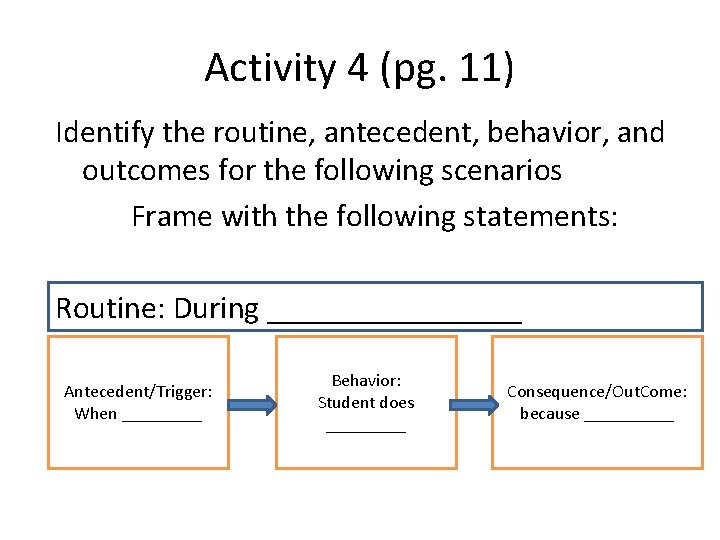 Activity 4 (pg. 11)

Identify the routine, antecedent, behavior, and outcomes for the following scenarios

Frame with the following statements:

Routine: During ________________

Antecedent/Trigger: When _________

Behavior: Student does _________

Consequence/OutCome: because __________